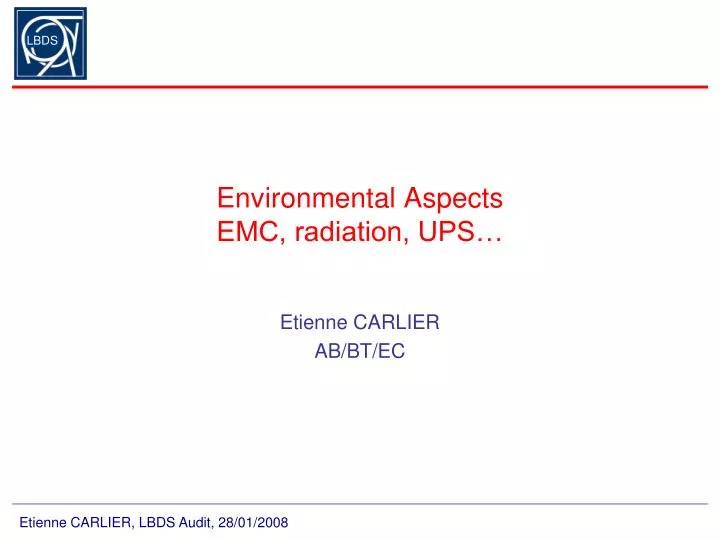 LBDS

Environmental Aspects
EMC, radiation, UPS…

Etienne CARLIER
AB/BT/EC

Etienne CARLIER, LBDS Audit, 28/01/2008